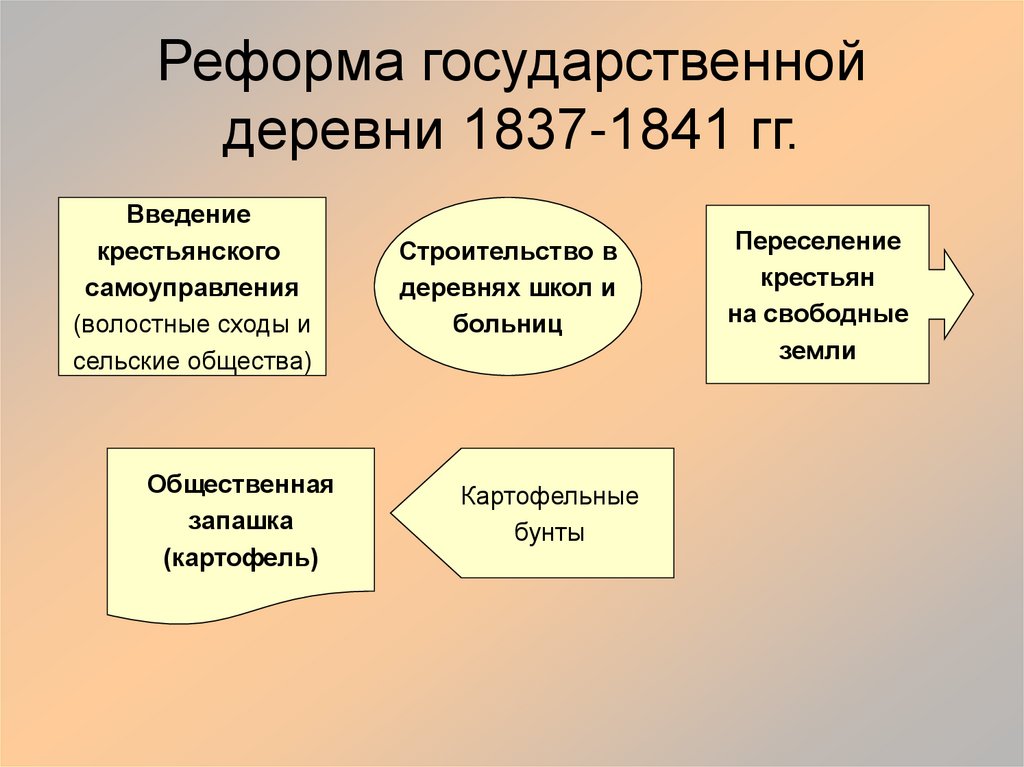 Реформа государственной деревни 1837-1841 гг.

Введение крестьянского самоуправления (волостные сходы и сельские общества)

Строительство в деревнях школ и больниц

Переселение крестьян на свободные земли

Общественная запашка (картофель)

Картофельные бунты